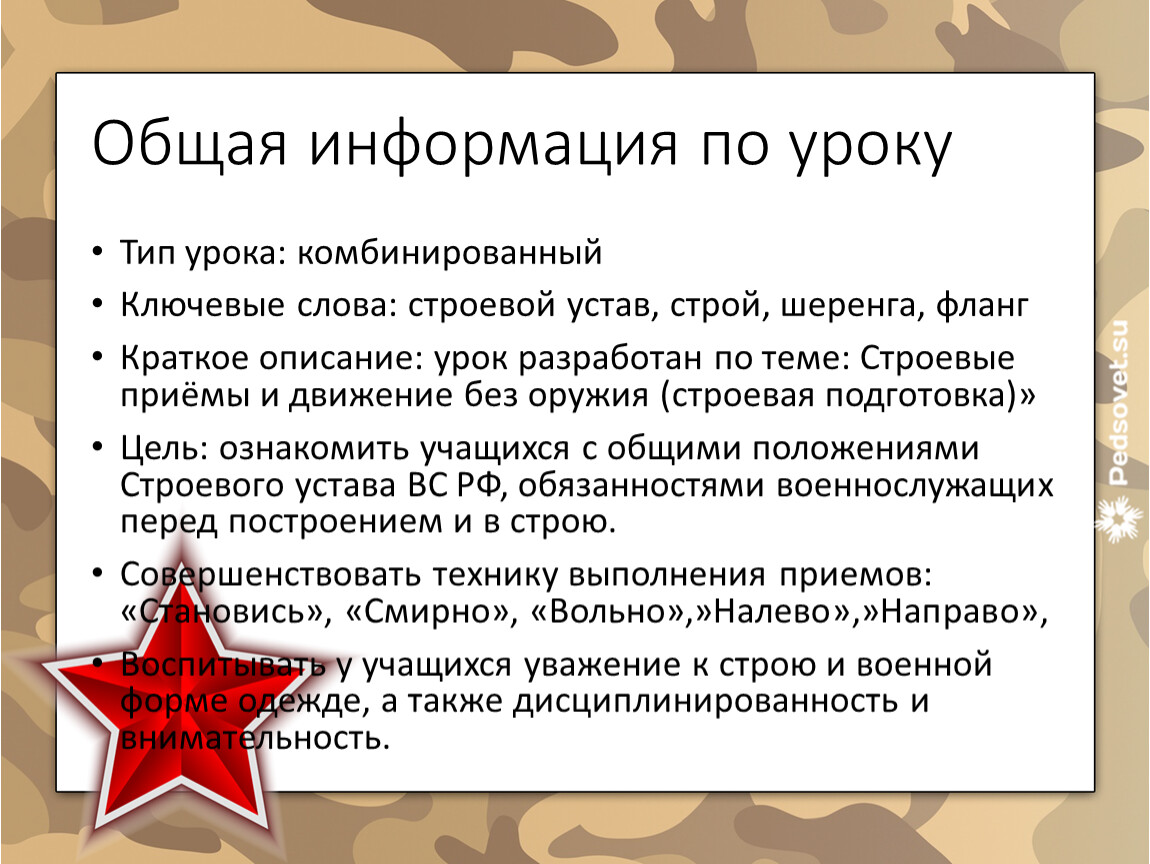 Общая информация по уроку

• Тип урока: комбинированный

• Ключевые слова: строевой устав, строй, шеренга, фланг

• Краткое описание: урок разработан по теме: Строевые приёмы и движение без оружия (строевая подготовка)»

• Цель: ознакомить учащихся с общими положениями Строевого устава ВС РФ, обязанностями военнослужащих перед построением и в строю.

• Совершенствовать технику выполнения приемов: «Становись», «Смирно», «Вольно»,»Налево»,»Направо»,

• Воспитывать у учащихся уважение к строю и военной форме одежде, а также дисциплинированность и внимательность.

Pedsovet.su